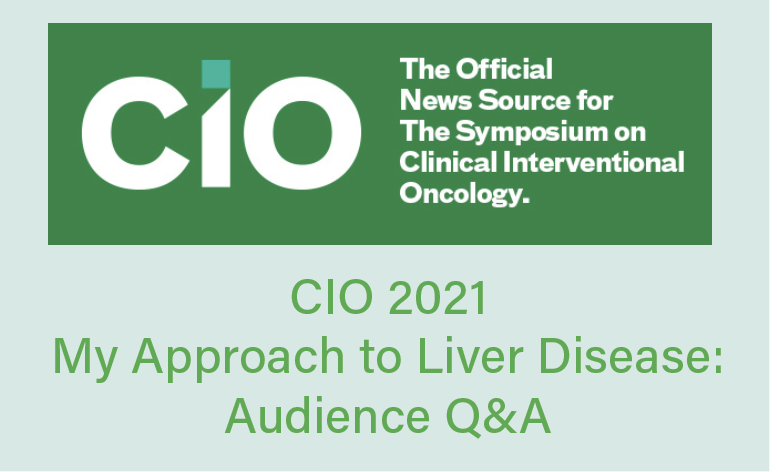 CIO

The Official News Source for The Symposium on Clinical Interventional Oncology.

CIO 2021
My Approach to Liver Disease: Audience Q&A